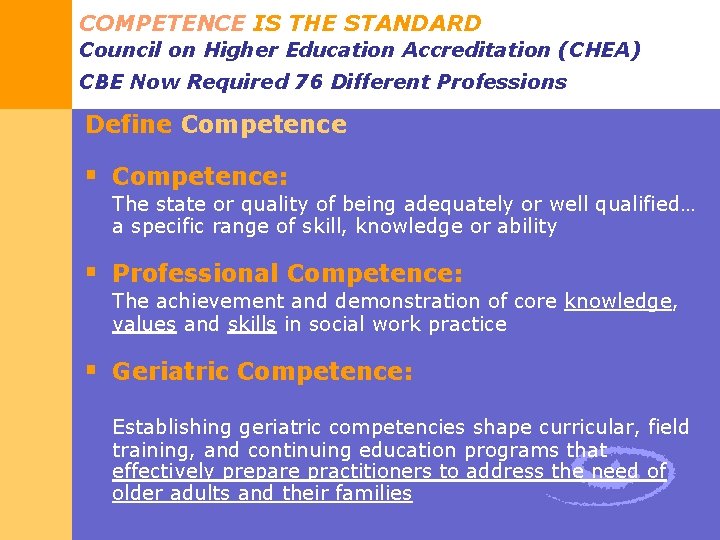 COMPETENCE IS THE STANDARD
Council on Higher Education Accreditation (CHEA)
CBE Now Required 76 Different Professions

Define Competence

▪ Competence:
The state or quality of being adequately or well qualified… a specific range of skill, knowledge or ability

▪ Professional Competence:
The achievement and demonstration of core knowledge, values and skills in social work practice

▪ Geriatric Competence:

Establishing geriatric competencies shape curricular, field training, and continuing education programs that effectively prepare practitioners to address the need of older adults and their families